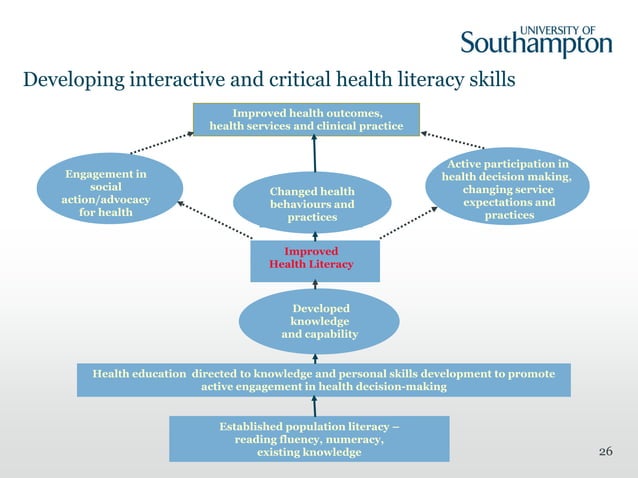 UNIVERSITY OF Southampton

Developing interactive and critical health literacy skills

Improved health outcomes, health services and clinical practice

Engagement in social action/advocacy for health

Changed health behaviours and practices

Active participation in health decision making, changing service expectations and practices

Improved Health Literacy

Developed knowledge and capability

Health education directed to knowledge and personal skills development to promote active engagement in health decision-making

Established population literacy – reading fluency, numeracy, existing knowledge

26